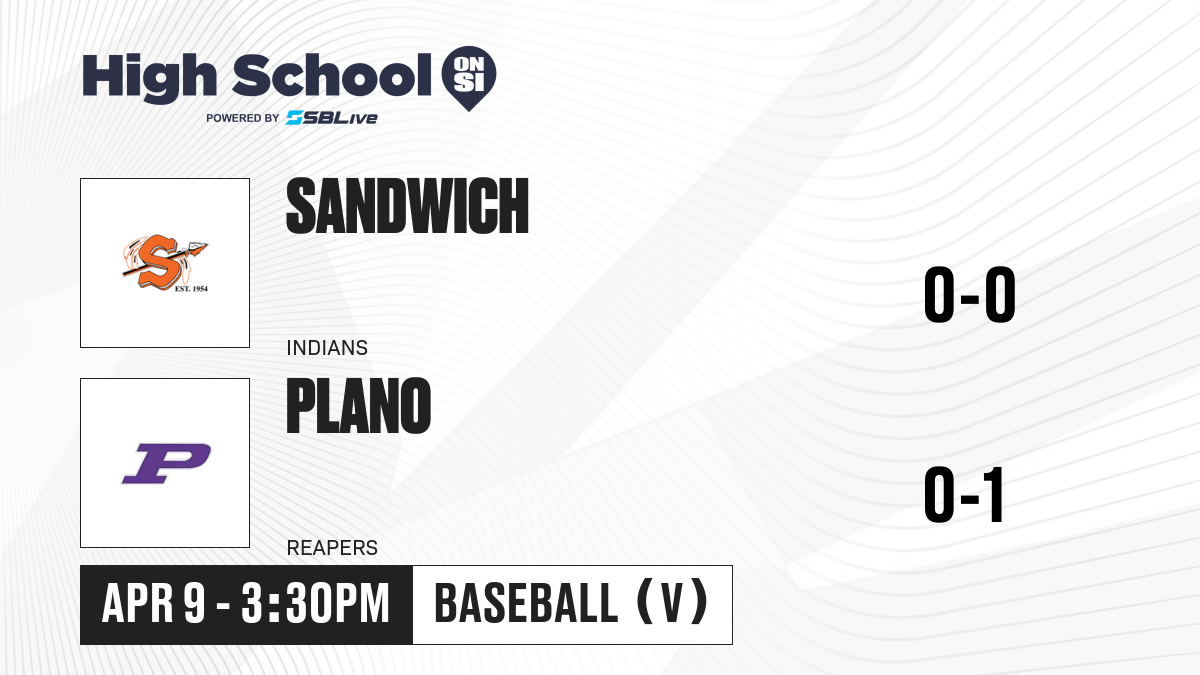 High School ON SI
POWERED BY SBLive

S
EST. 1954

SANDWICH
INDIANS

0-0

P

PLANO
REAPERS

0-1

APR 9 - 3:30PM
BASEBALL (V)